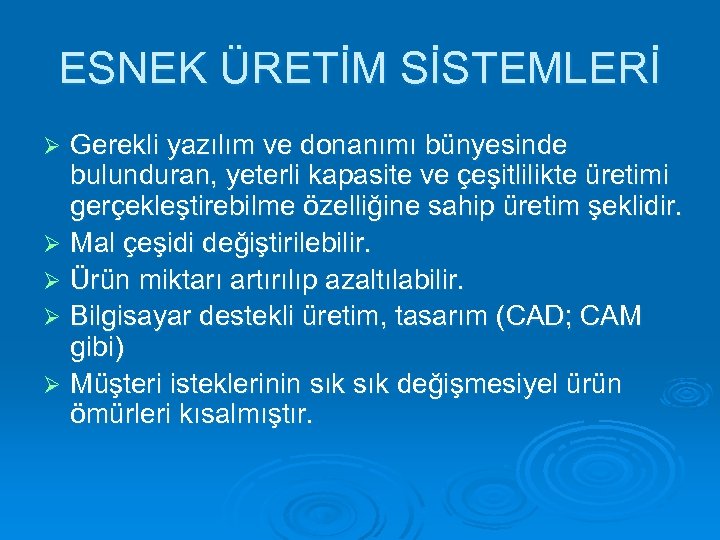 ESNEK ÜRETİM SİSTEMLERİ

➢ Gerekli yazılım ve donanımı bünyesinde bulunduran, yeterli kapasite ve çeşitlilikte üretimi gerçekleştirebilme özelliğine sahip üretim şeklidir.

➢ Mal çeşidi değiştirilebilir.

➢ Ürün miktarı artırılıp azaltılabilir.

➢ Bilgisayar destekli üretim, tasarım (CAD; CAM gibi)

➢ Müşteri isteklerinin sık sık değişmesiyel ürün ömürleri kısalmıştır.